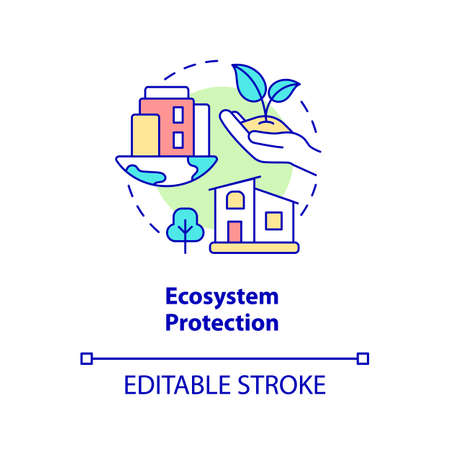 Ecosystem Protection

EDITABLE STROKE